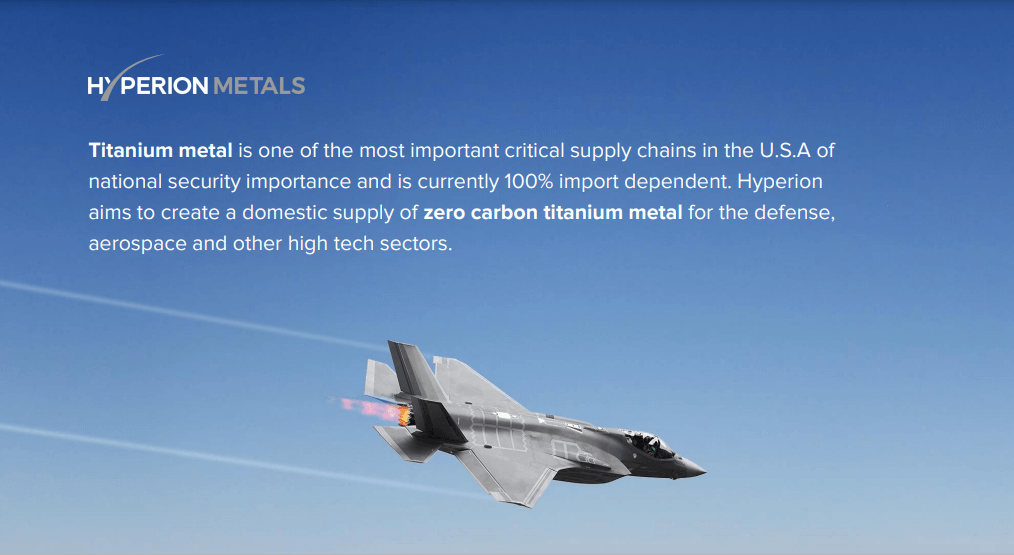 HYPERION METALS

Titanium metal is one of the most important critical supply chains in the U.S.A of national security importance and is currently 100% import dependent. Hyperion aims to create a domestic supply of zero carbon titanium metal for the defense, aerospace and other high tech sectors.